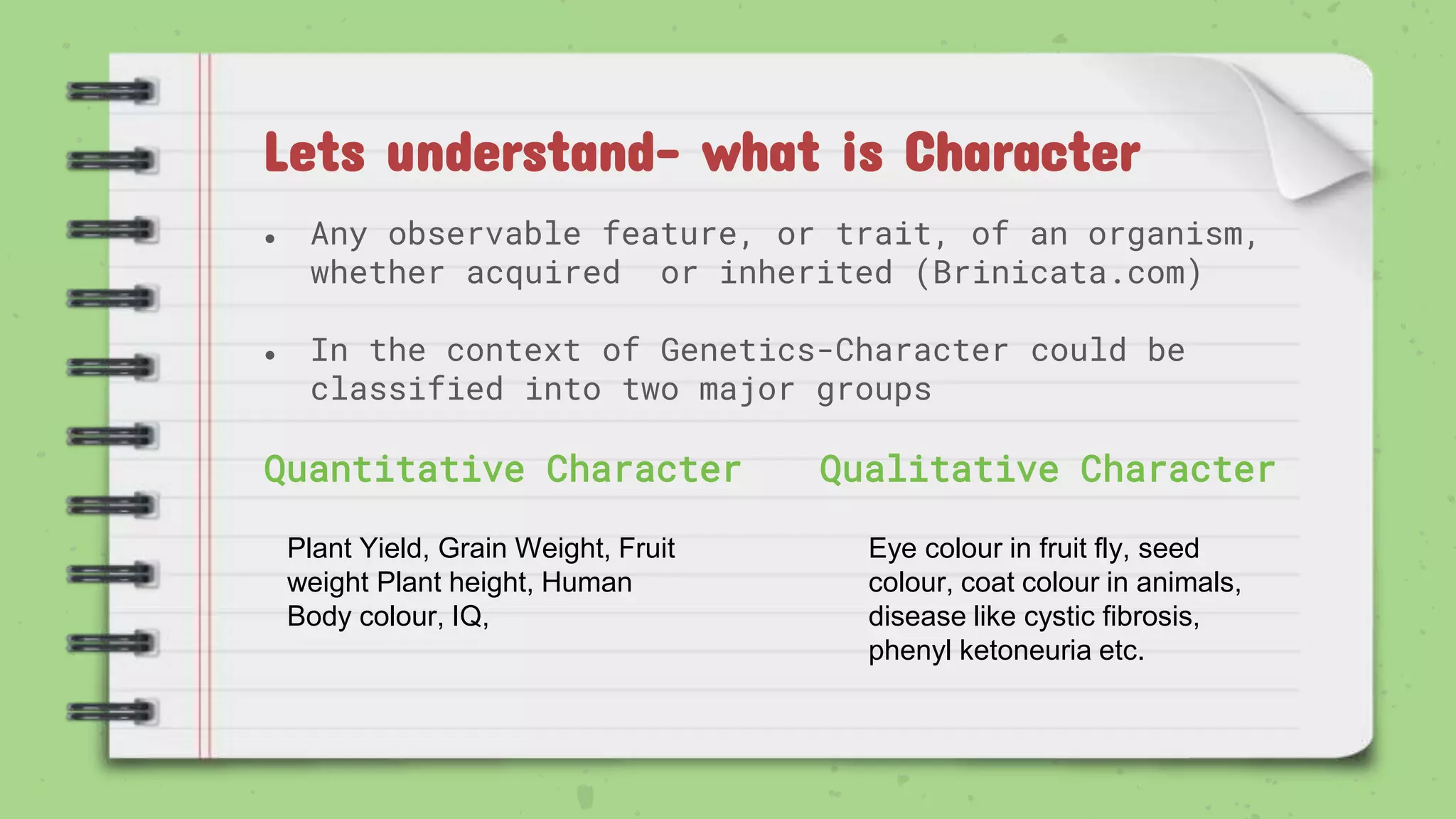 Lets understand- what is Character

• Any observable feature, or trait, of an organism, whether acquired or inherited (Brinicata.com)

• In the context of Genetics-Character could be classified into two major groups

Quantitative Character

Plant Yield, Grain Weight, Fruit weight Plant height, Human Body colour, IQ,

Qualitative Character

Eye colour in fruit fly, seed colour, coat colour in animals, disease like cystic fibrosis, phenyl ketoneuria etc.